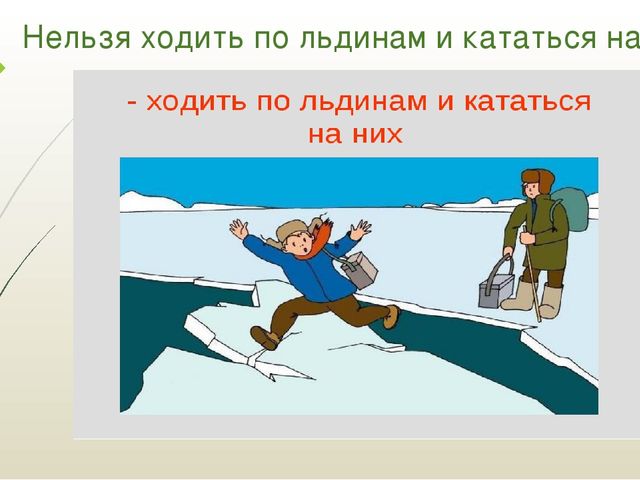 Нельзя ходить по льдинам и кататься на

- ходить по льдинам и кататься на них